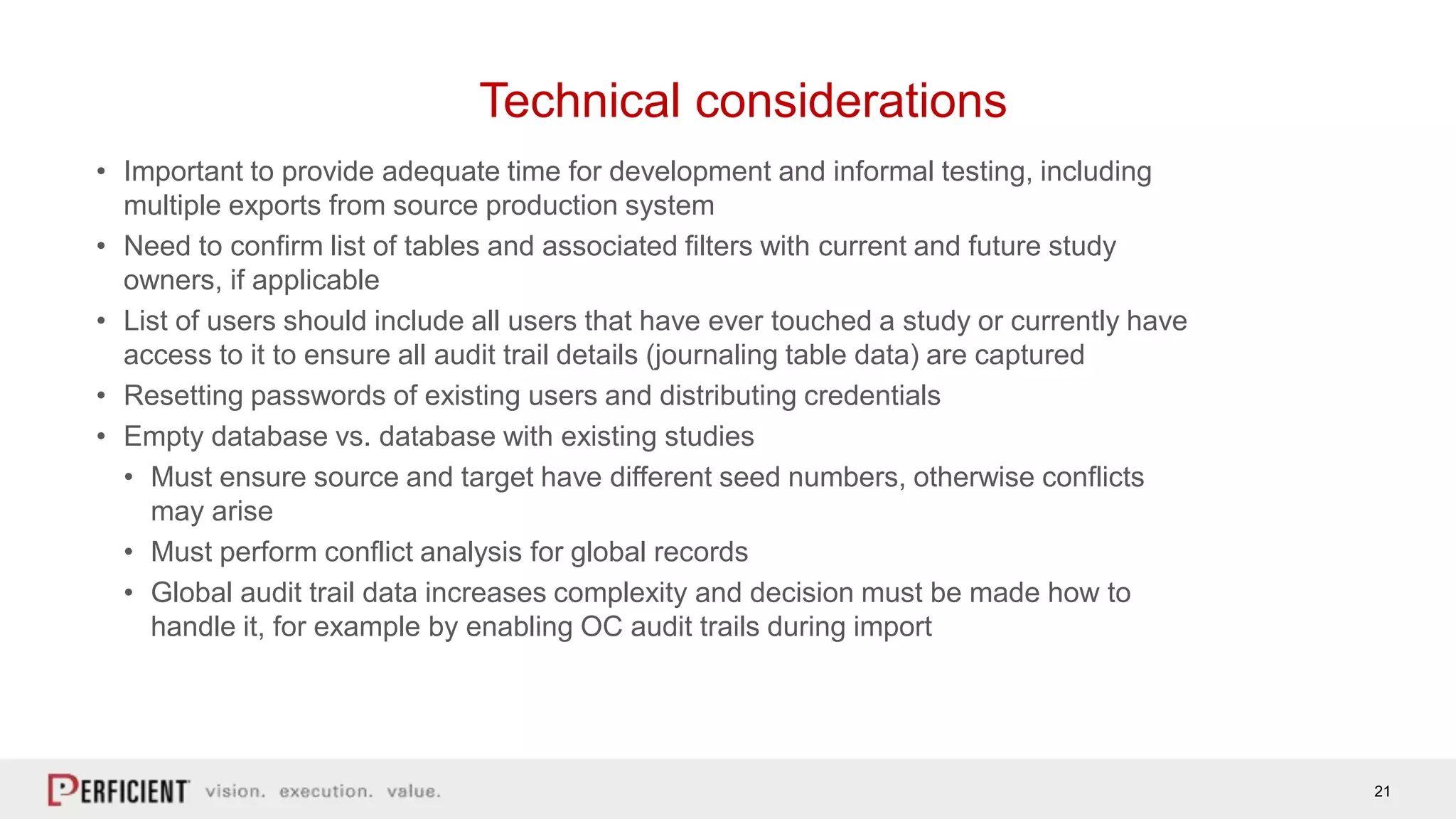 Technical considerations

• Important to provide adequate time for development and informal testing, including multiple exports from source production system
• Need to confirm list of tables and associated filters with current and future study owners, if applicable
• List of users should include all users that have ever touched a study or currently have access to it to ensure all audit trail details (journaling table data) are captured
• Resetting passwords of existing users and distributing credentials
• Empty database vs. database with existing studies
  • Must ensure source and target have different seed numbers, otherwise conflicts may arise
  • Must perform conflict analysis for global records
  • Global audit trail data increases complexity and decision must be made how to handle it, for example by enabling OC audit trails during import

PERFICIENT vision. execution. value.

21